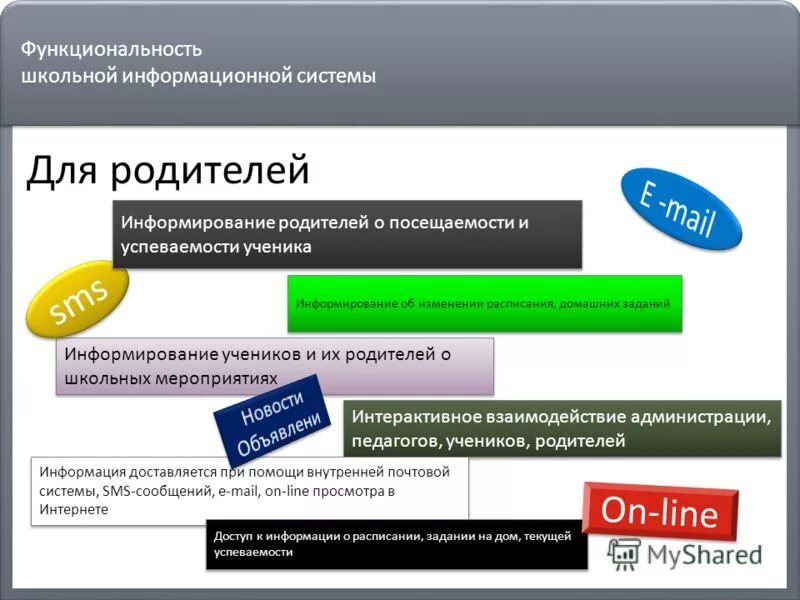 Функциональность
школьной информационной системы

Для родителей

E -mail

Информирование родителей о посещаемости и успеваемости ученика

sms

Информирование об изменении расписания, домашних заданий

Информирование учеников и их родителей о школьных мероприятиях

Новости
Объявлени

Интерактивное взаимодействие администрации, педагогов, учеников, родителей

Информация доставляется при помощи внутренней почтовой системы, SMS-сообщений, e-mail, on-line просмотра в Интернете

On-line

Доступ к информации о расписании, задании на дом, текущей успеваемости

MyShared